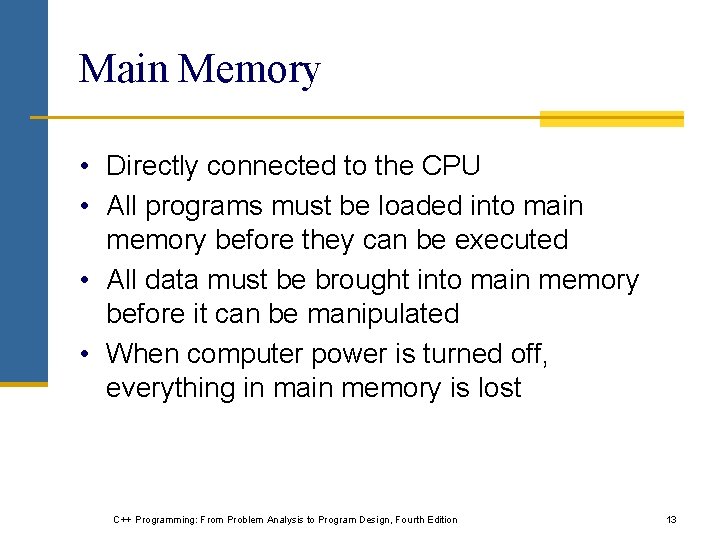 Main Memory

• Directly connected to the CPU
• All programs must be loaded into main memory before they can be executed
• All data must be brought into main memory before it can be manipulated
• When computer power is turned off, everything in main memory is lost

C++ Programming: From Problem Analysis to Program Design, Fourth Edition

13